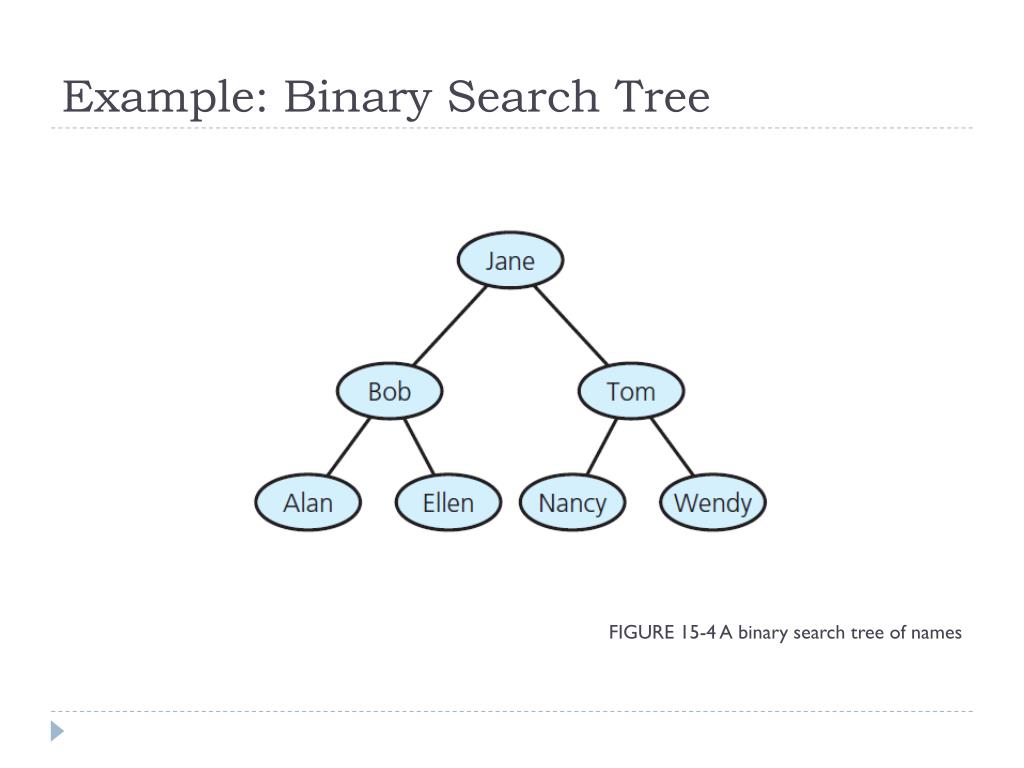 Example: Binary Search Tree

Jane

Bob

Tom

Alan

Ellen

Nancy

Wendy

FIGURE 15-4 A binary search tree of names